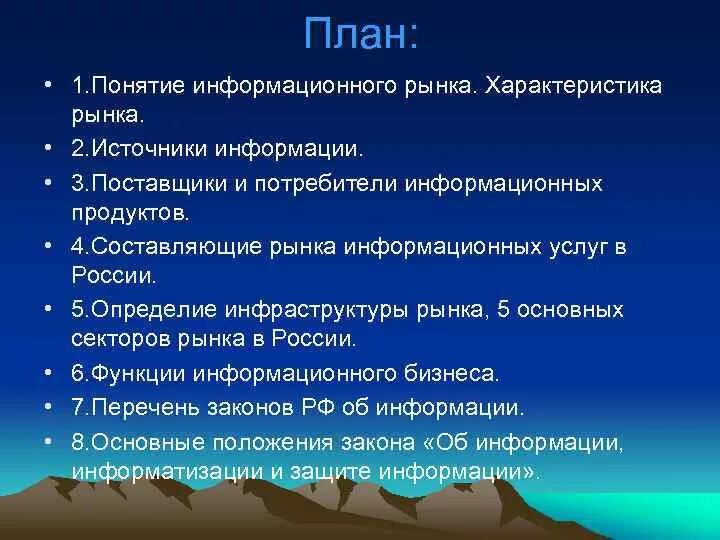 План:

• 1.Понятие информационного рынка. Характеристика рынка.
• 2.Источники информации.
• 3.Поставщики и потребители информационных продуктов.
• 4.Составляющие рынка информационных услуг в России.
• 5.Определие инфраструктуры рынка, 5 основных секторов рынка в России.
• 6.Функции информационного бизнеса.
• 7.Перечень законов РФ об информации.
• 8.Основные положения закона «Об информации, информатизации и защите информации».